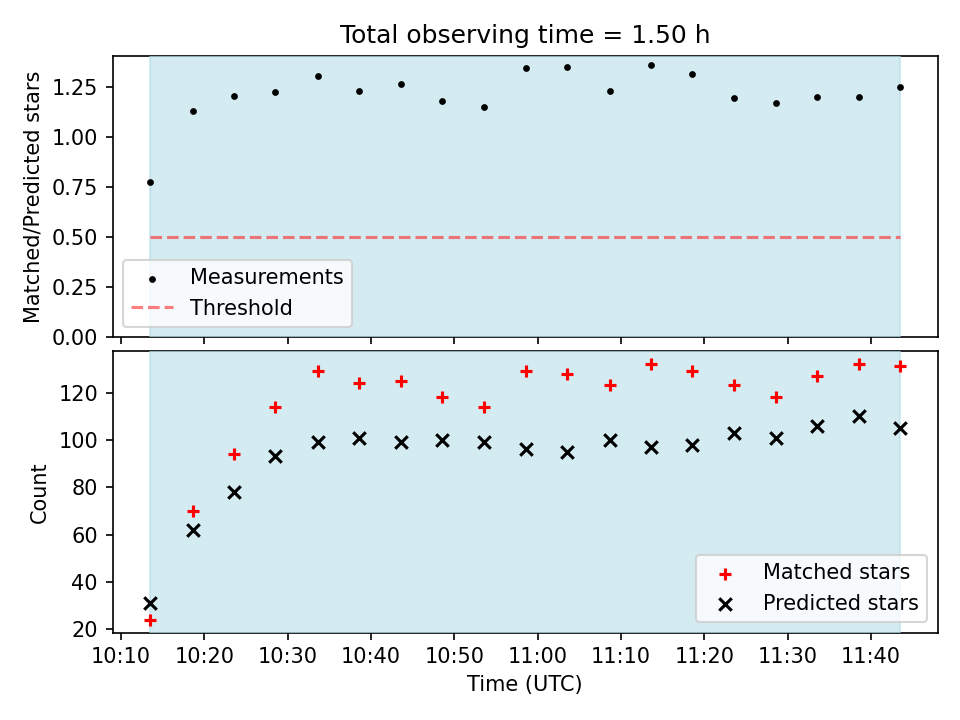 Total observing time = 1.50 h

Matched/Predicted stars

1.25
1.00
0.75
0.50
0.25
0.00

Measurements
Threshold

Count

120
100
80
60
40
20

Matched stars
Predicted stars

10:10 10:20 10:30 10:40 10:50 11:00 11:10 11:20 11:30 11:40

Time (UTC)